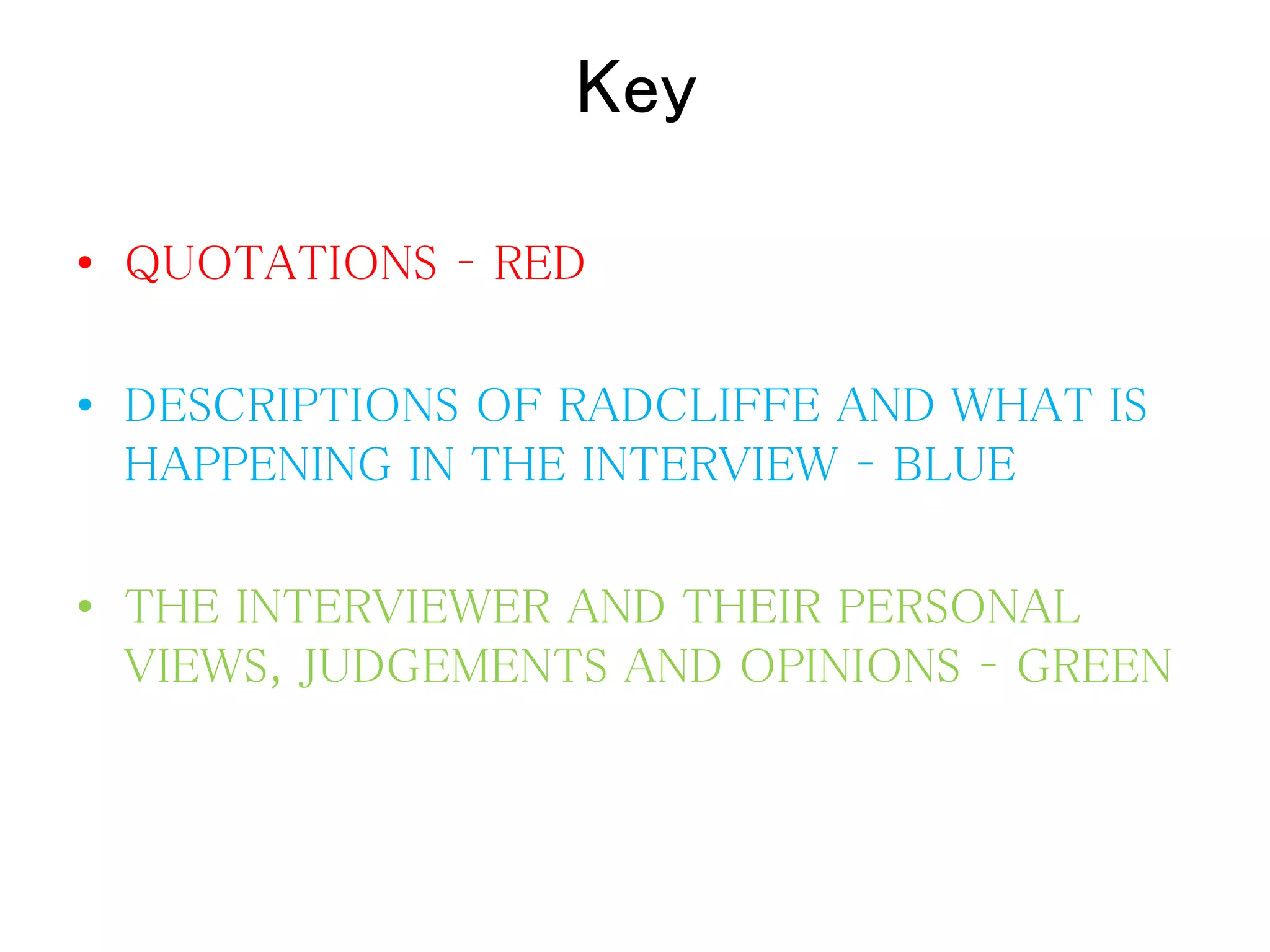 Key

• QUOTATIONS - RED

• DESCRIPTIONS OF RADCLIFFE AND WHAT IS HAPPENING IN THE INTERVIEW - BLUE

• THE INTERVIEWER AND THEIR PERSONAL VIEWS, JUDGEMENTS AND OPINIONS - GREEN